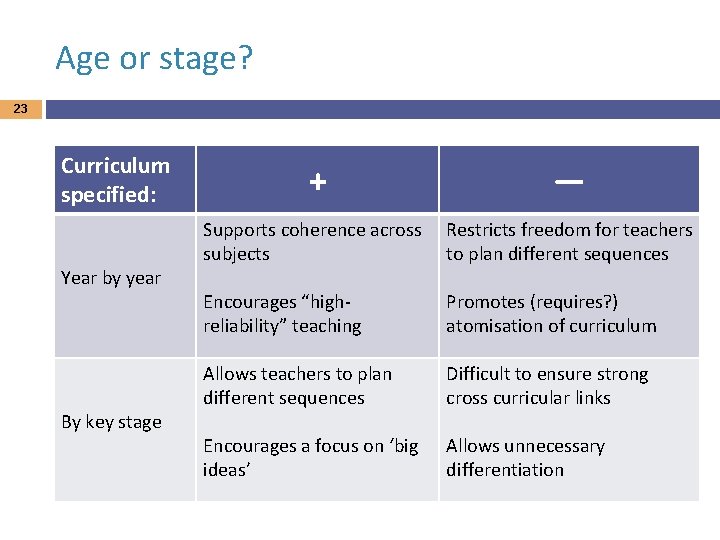 Age or stage?

23

| Curriculum specified: | + | — |
|---|---|---|
| Year by year | Supports coherence across subjects<br><br>Encourages “high-reliability” teaching | Restricts freedom for teachers to plan different sequences<br><br>Promotes (requires?) atomisation of curriculum |
| By key stage | Allows teachers to plan different sequences<br><br>Encourages a focus on ‘big ideas’ | Difficult to ensure strong cross curricular links<br><br>Allows unnecessary differentiation |